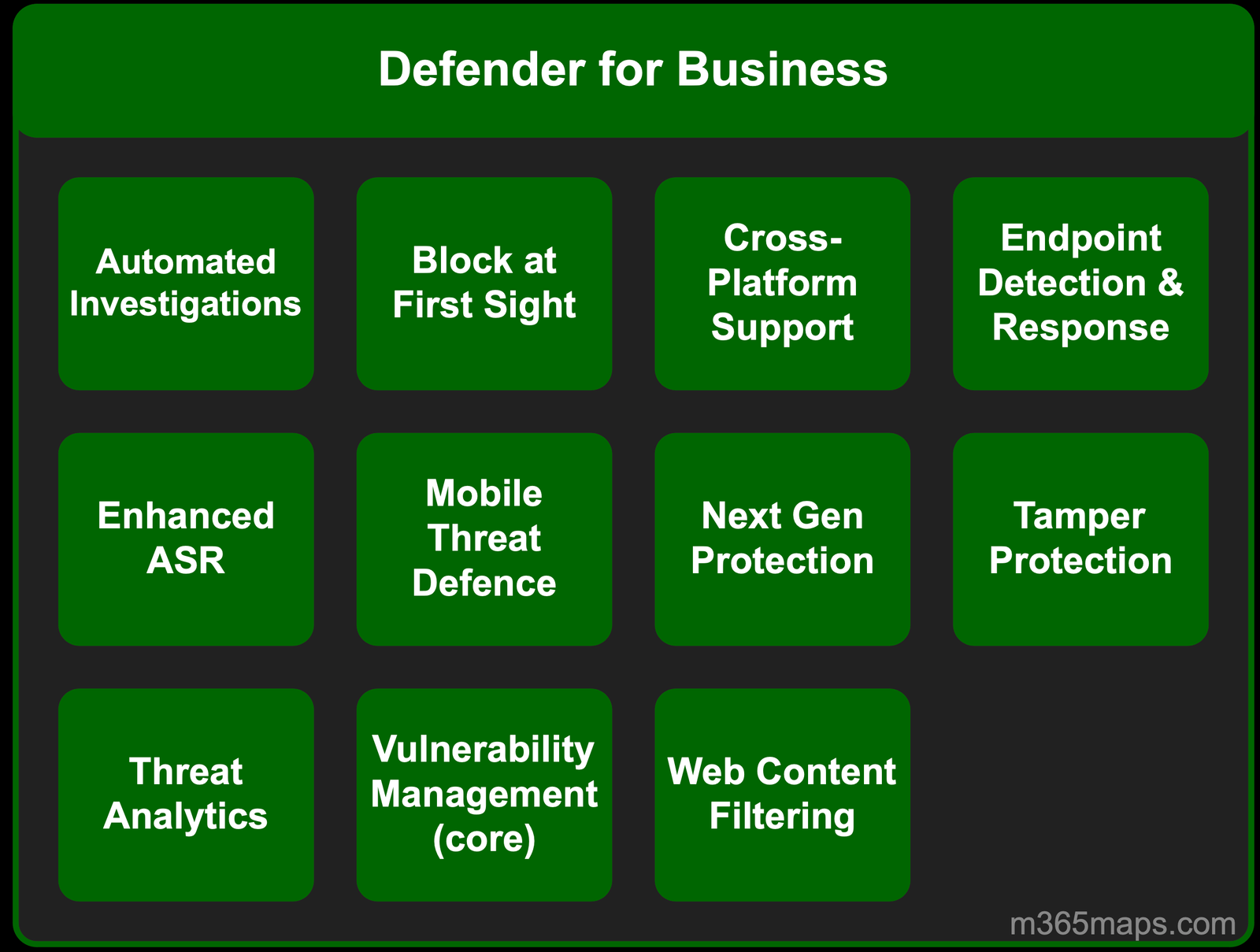 Defender for Business

Automated Investigations

Block at First Sight

Cross-Platform Support

Endpoint Detection & Response

Enhanced ASR

Mobile Threat Defence

Next Gen Protection

Tamper Protection

Threat Analytics

Vulnerability Management (core)

Web Content Filtering

m365maps.com